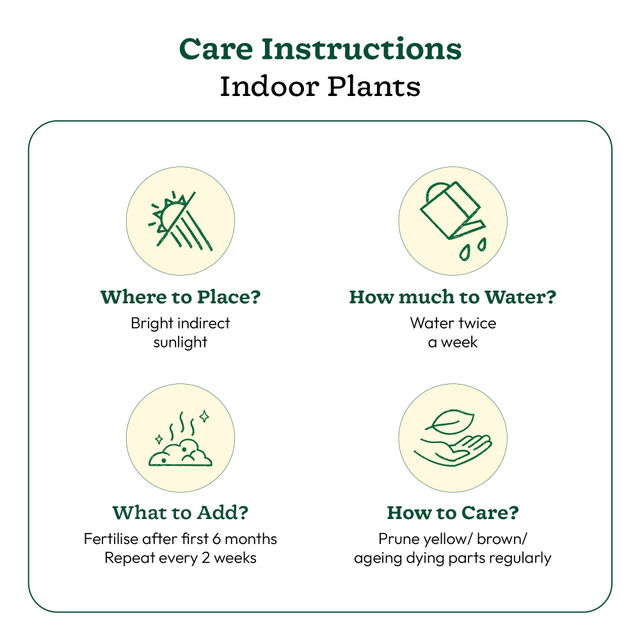 Care Instructions
Indoor Plants

Where to Place?
Bright indirect sunlight

How much to Water?
Water twice a week

What to Add?
Fertilise after first 6 months
Repeat every 2 weeks

How to Care?
Prune yellow/ brown/ ageing dying parts regularly